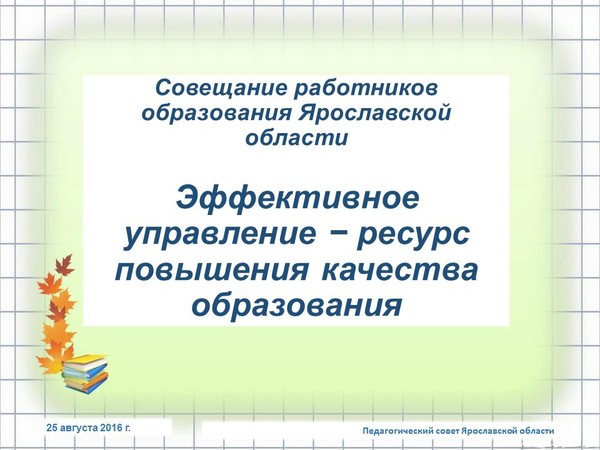 Совещание работников образования Ярославской области

Эффективное управление − ресурс повышения качества образования

25 августа 2016 г.

Педагогический совет Ярославской области